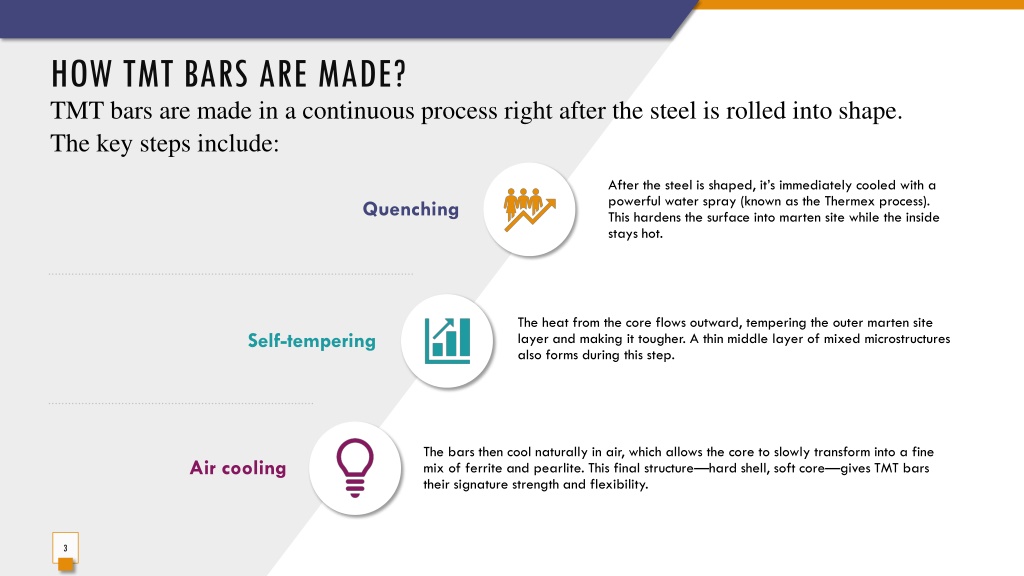 HOW TMT BARS ARE MADE?

TMT bars are made in a continuous process right after the steel is rolled into shape. The key steps include:

Quenching

After the steel is shaped, it's immediately cooled with a powerful water spray (known as the Thermex process). This hardens the surface into marten site while the inside stays hot.

Self-tempering

The heat from the core flows outward, tempering the outer marten site layer and making it tougher. A thin middle layer of mixed microstructures also forms during this step.

Air cooling

The bars then cool naturally in air, which allows the core to slowly transform into a fine mix of ferrite and pearlite. This final structure—hard shell, soft core—gives TMT bars their signature strength and flexibility.

3